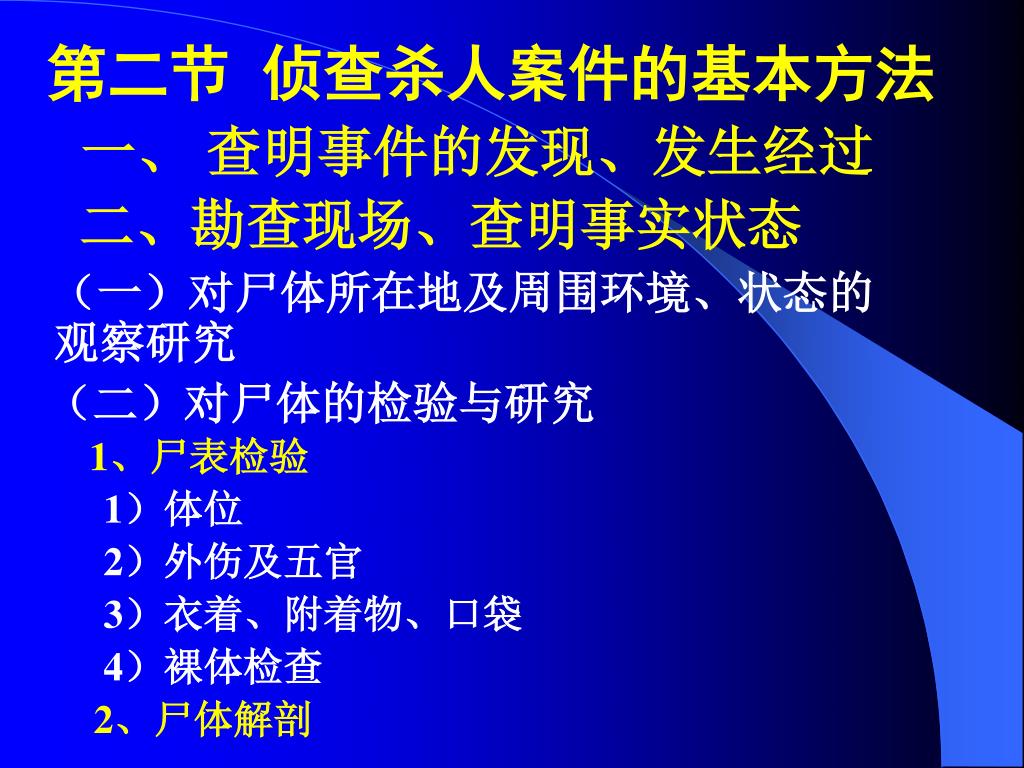 第二节 侦查杀人案件的基本方法

一、 查明事件的发现、发生经过

二、勘查现场、查明事实状态

（一）对尸体所在地及周围环境、状态的观察研究

（二）对尸体的检验与研究

1、尸表检验

1）体位

2）外伤及五官

3）衣着、附着物、口袋

4）裸体检查

2、尸体解剖